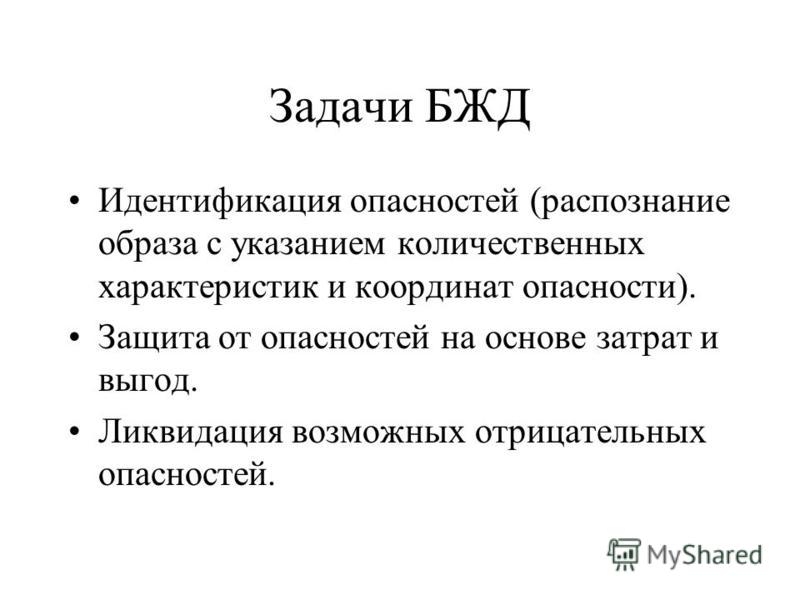 Задачи БЖД

• Идентификация опасностей (распознание образа с указанием количественных характеристик и координат опасности).

• Защита от опасностей на основе затрат и выгод.

• Ликвидация возможных отрицательных опасностей.

MyShared